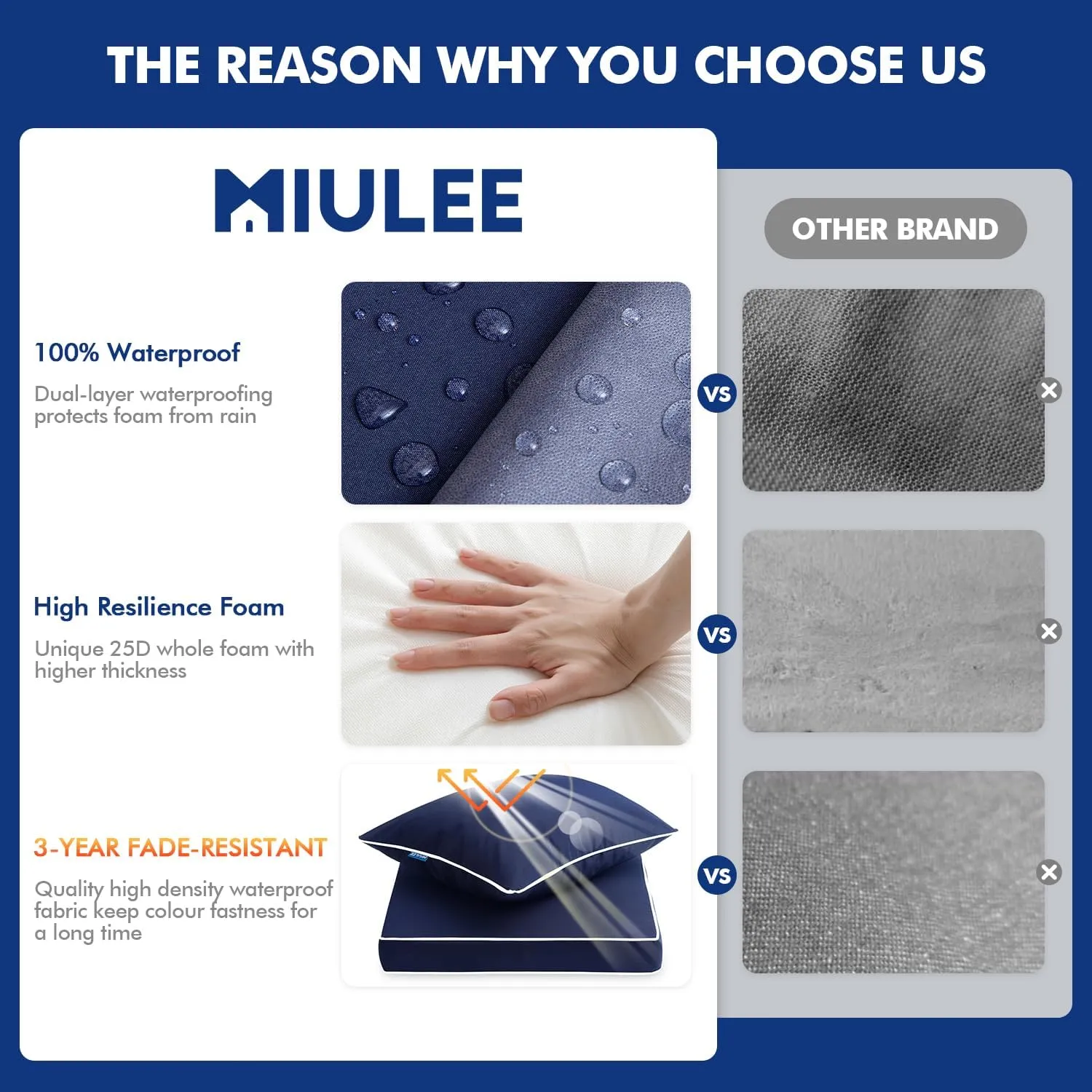 THE REASON WHY YOU CHOOSE US

MIULEE

OTHER BRAND

100% Waterproof

Dual-layer waterproofing protects foam from rain

VS

High Resilience Foam

Unique 25D whole foam with higher thickness

VS

3-YEAR FADE-RESISTANT

Quality high density waterproof fabric keep colour fastness for a long time

VS